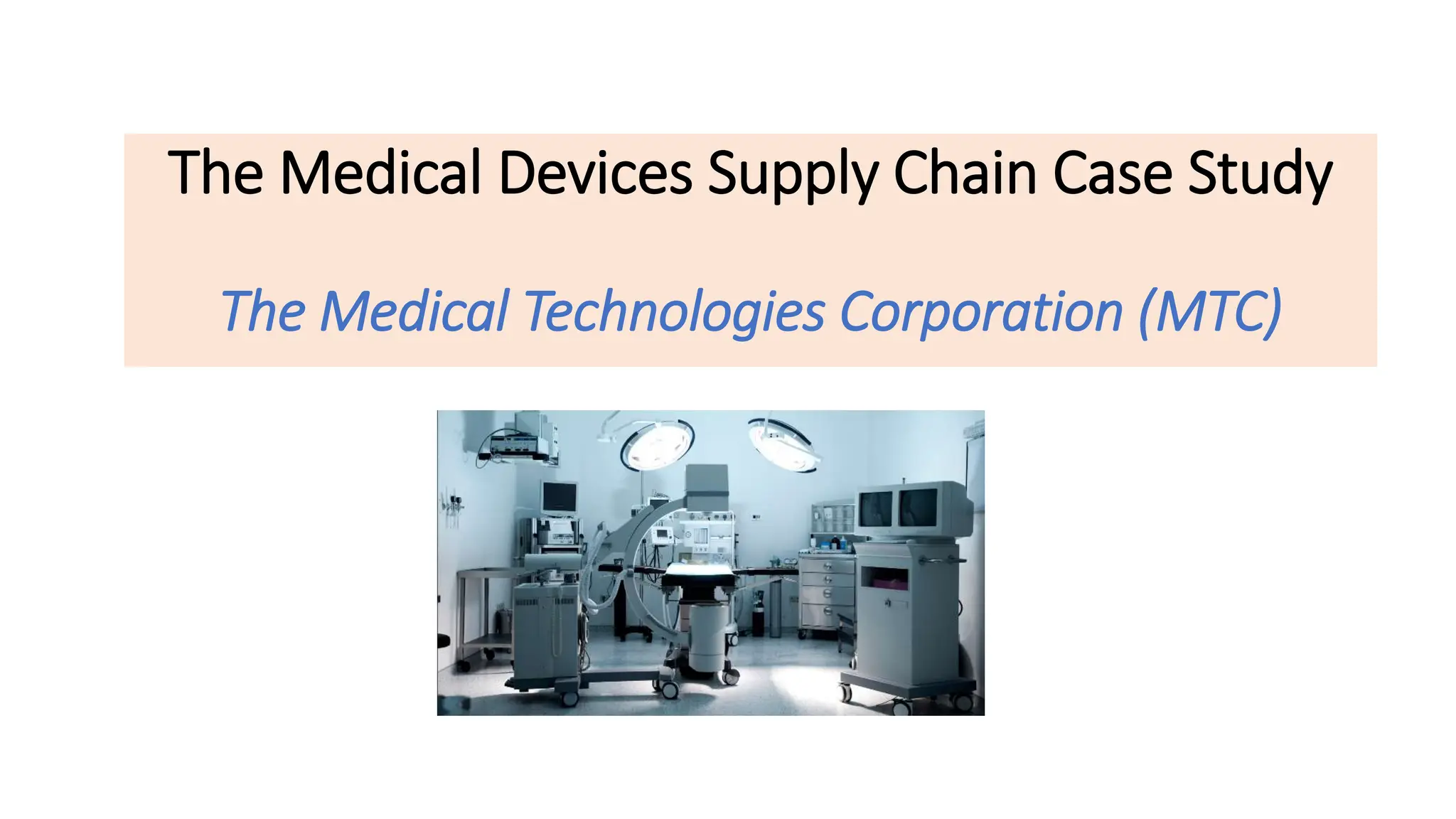 The Medical Devices Supply Chain Case Study

The Medical Technologies Corporation (MTC)